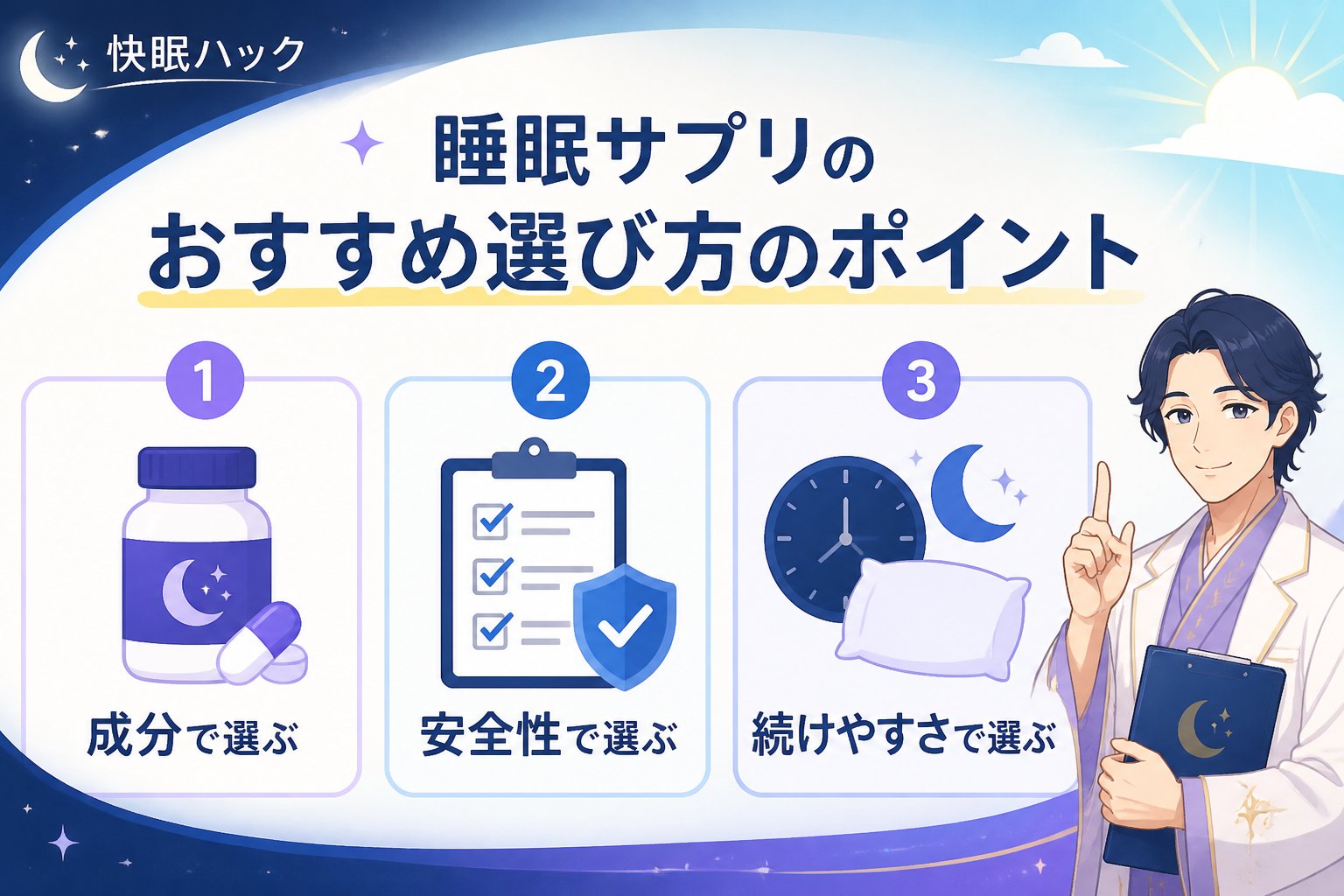 快眠ハック

睡眠サプリの
おすすめ選び方のポイント

1
成分で選ぶ

2
安全性で選ぶ

3
続けやすさで選ぶ